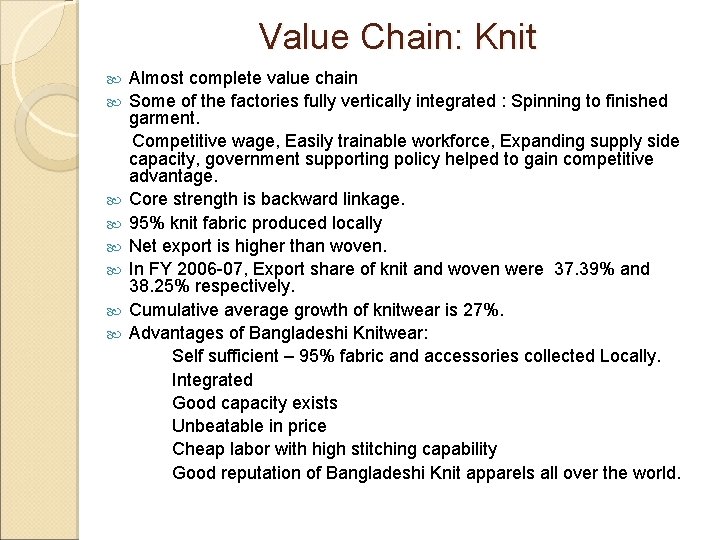 Value Chain: Knit

Almost complete value chain

Some of the factories fully vertically integrated : Spinning to finished garment.

Competitive wage, Easily trainable workforce, Expanding supply side capacity, government supporting policy helped to gain competitive advantage.

Core strength is backward linkage.

95% knit fabric produced locally

Net export is higher than woven.

In FY 2006-07, Export share of knit and woven were 37.39% and 38.25% respectively.

Cumulative average growth of knitwear is 27%.

Advantages of Bangladeshi Knitwear:

Self sufficient – 95% fabric and accessories collected Locally.

Integrated

Good capacity exists

Unbeatable in price

Cheap labor with high stitching capability

Good reputation of Bangladeshi Knit apparels all over the world.